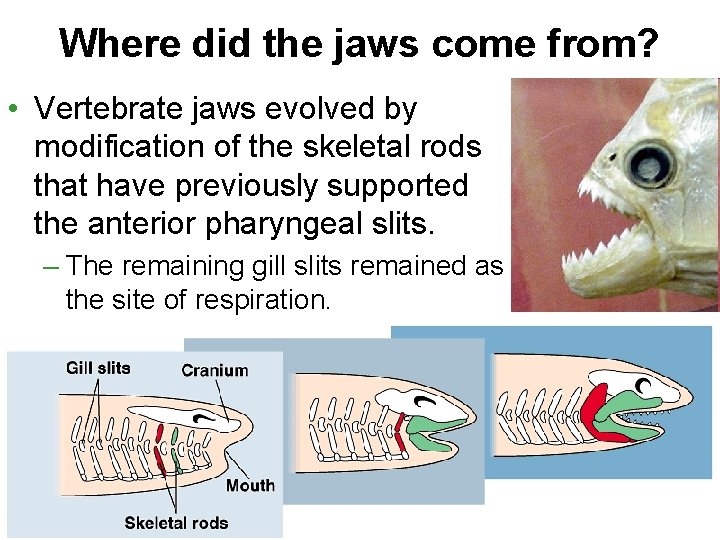 Where did the jaws come from?

• Vertebrate jaws evolved by modification of the skeletal rods that have previously supported the anterior pharyngeal slits.

– The remaining gill slits remained as the site of respiration.

Gill slits
Cranium
Mouth
Skeletal rods